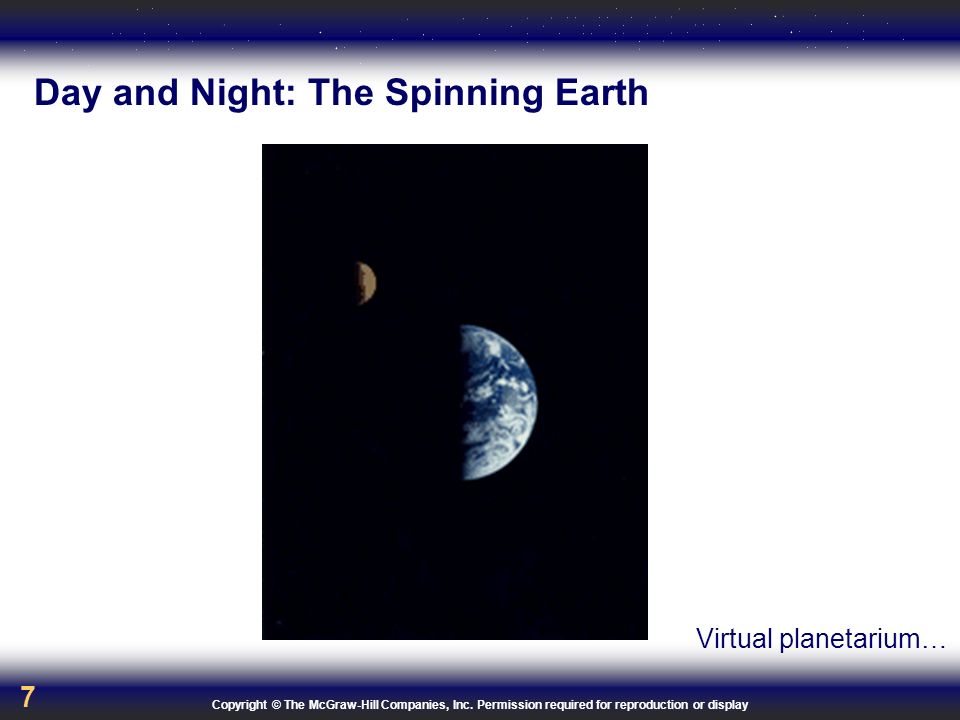 Day and Night: The Spinning Earth

Virtual planetarium…

7

Copyright © The McGraw-Hill Companies, Inc. Permission required for reproduction or display